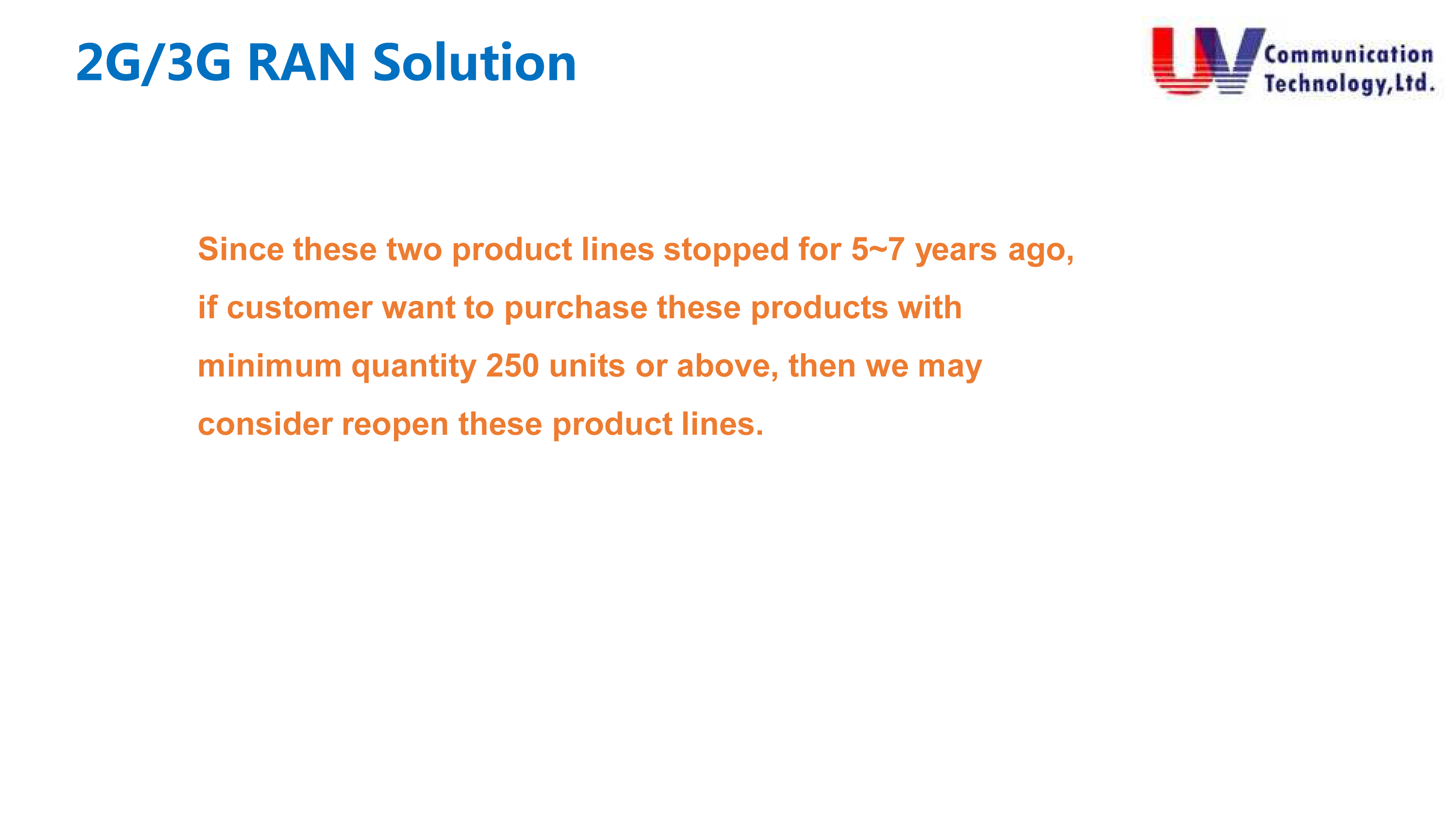 2G/3G RAN Solution

UV Communication Technology,Ltd.

Since these two product lines stopped for 5~7 years ago, if customer want to purchase these products with minimum quantity 250 units or above, then we may consider reopen these product lines.